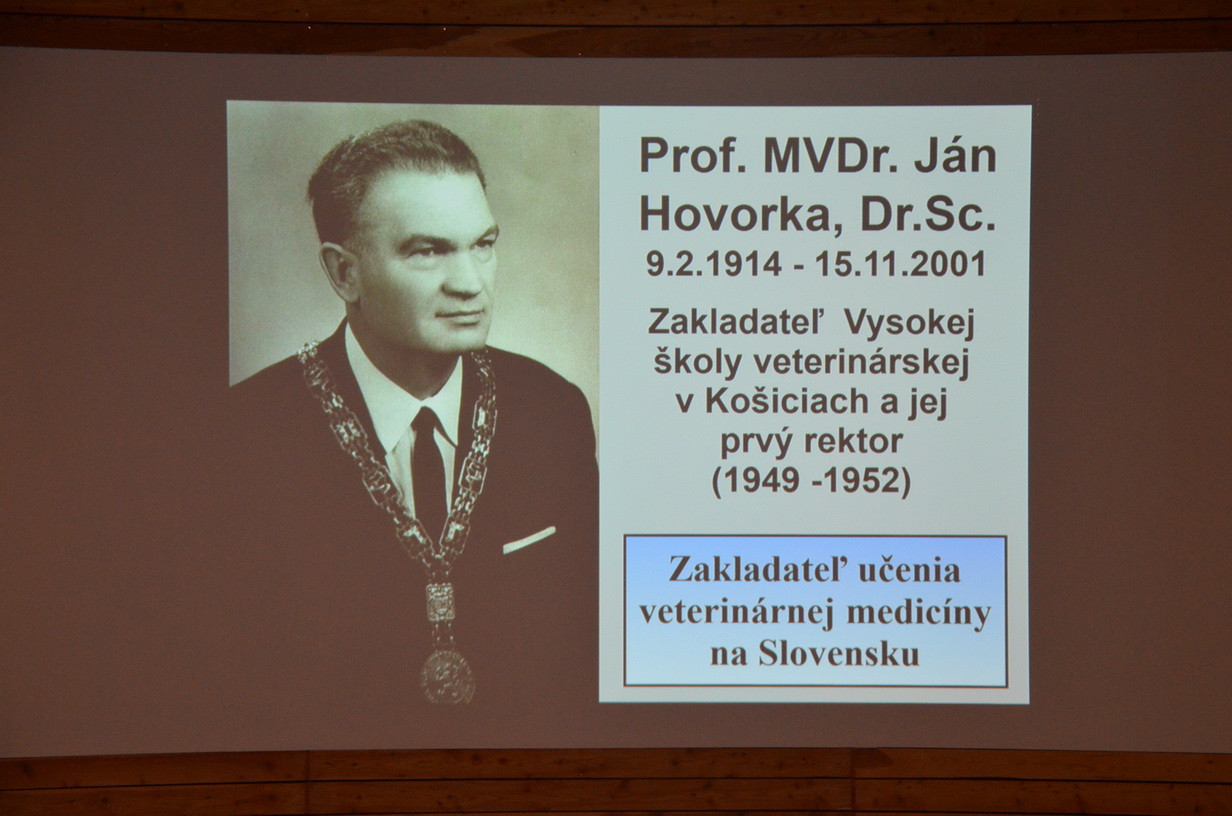 Prof. MVDr. Ján Hovorka, Dr.Sc.
9.2.1914 - 15.11.2001

Zakladateľ Vysokej školy veterinárskej v Košiciach a jej prvý rektor (1949 -1952)

Zakladateľ učenia veterinárnej medicíny na Slovensku